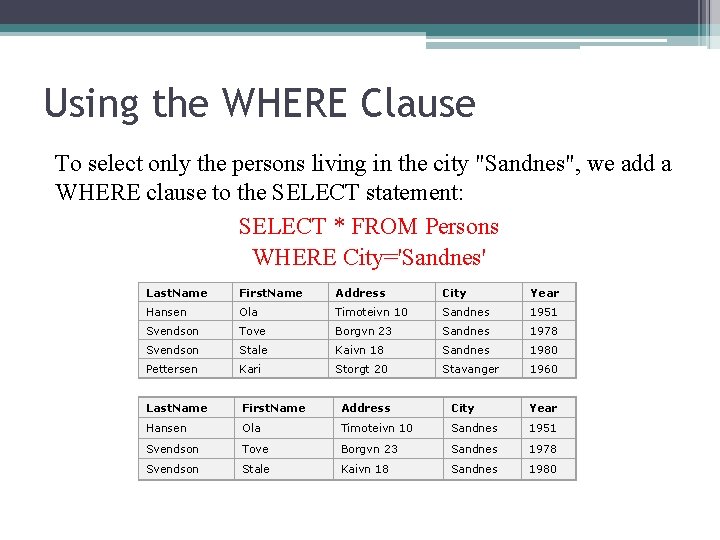 Using the WHERE Clause

To select only the persons living in the city "Sandnes", we add a WHERE clause to the SELECT statement:

SELECT * FROM Persons
WHERE City='Sandnes'

| LastName | FirstName | Address | City | Year |
|---|---|---|---|---|
| Hansen | Ola | Timoteivn 10 | Sandnes | 1951 |
| Svendson | Tove | Borgvn 23 | Sandnes | 1978 |
| Svendson | Stale | Kaivn 18 | Sandnes | 1980 |
| Pettersen | Kari | Storgt 20 | Stavanger | 1960 |

| LastName | FirstName | Address | City | Year |
|---|---|---|---|---|
| Hansen | Ola | Timoteivn 10 | Sandnes | 1951 |
| Svendson | Tove | Borgvn 23 | Sandnes | 1978 |
| Svendson | Stale | Kaivn 18 | Sandnes | 1980 |